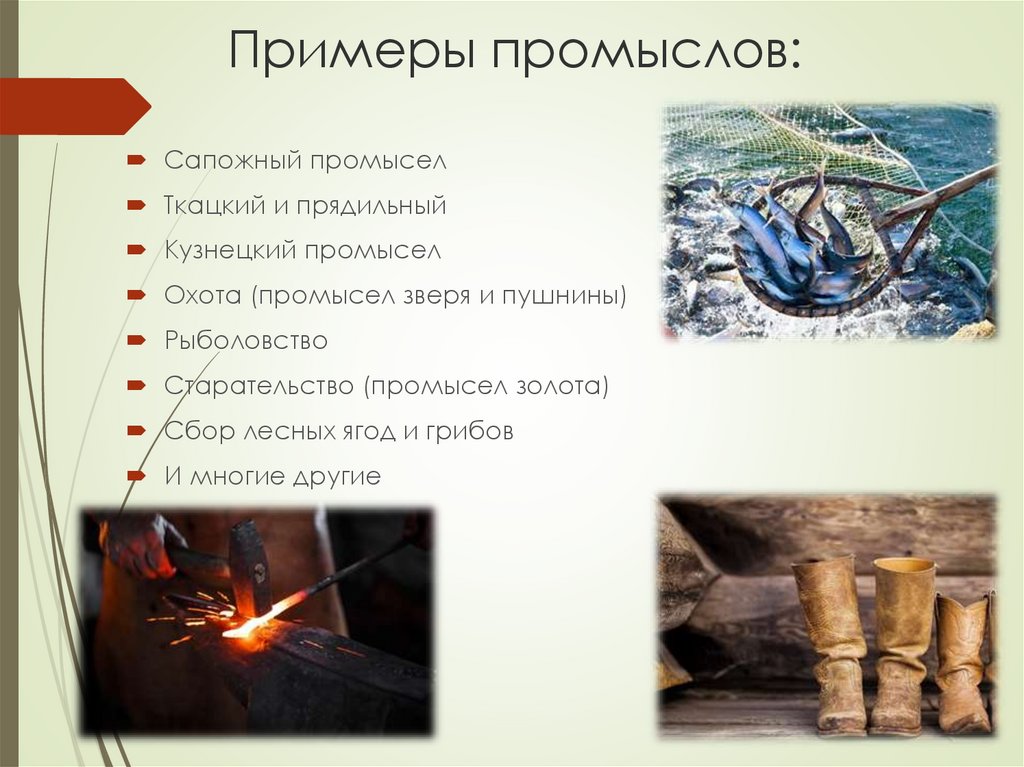 Примеры промыслов:

Сапожный промысел
Ткацкий и прядильный
Кузнецкий промысел
Охота (промысел зверя и пушнины)
Рыболовство
Старательство (промысел золота)
Сбор лесных ягод и грибов
И многие другие